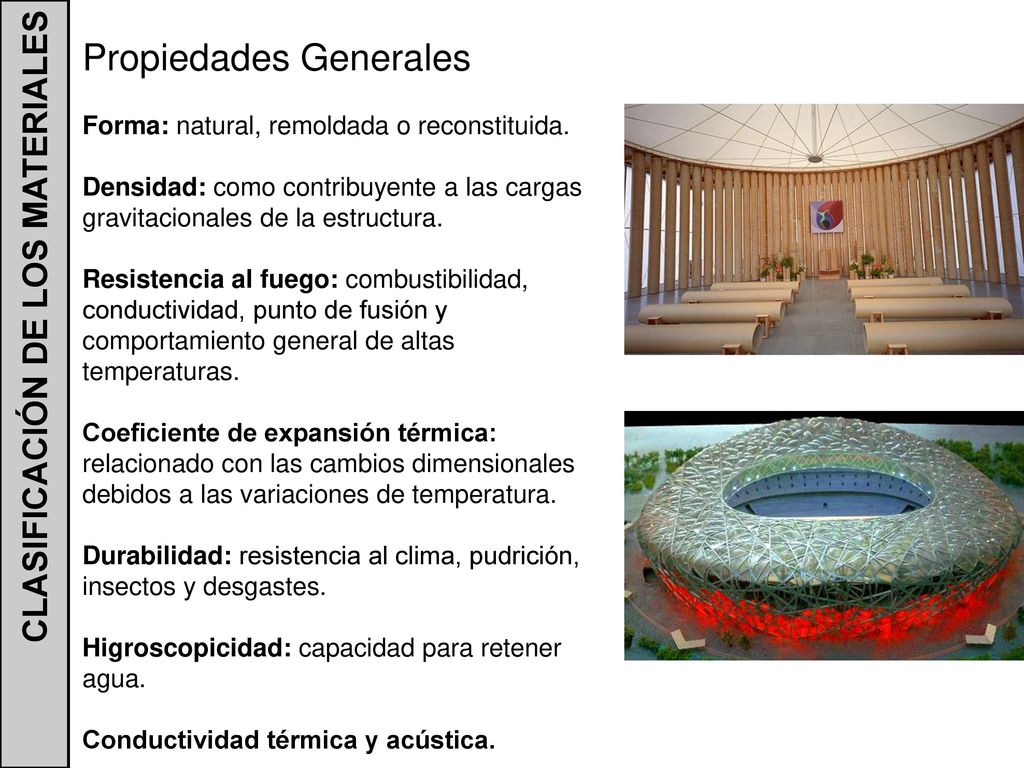 CLASIFICACIÓN DE LOS MATERIALES

Propiedades Generales

Forma: natural, remoldada o reconstituida.

Densidad: como contribuyente a las cargas gravitacionales de la estructura.

Resistencia al fuego: combustibilidad, conductividad, punto de fusión y comportamiento general de altas temperaturas.

Coeficiente de expansión térmica: relacionado con las cambios dimensionales debidos a las variaciones de temperatura.

Durabilidad: resistencia al clima, pudrición, insectos y desgastes.

Higroscopicidad: capacidad para retener agua.

Conductividad térmica y acústica.